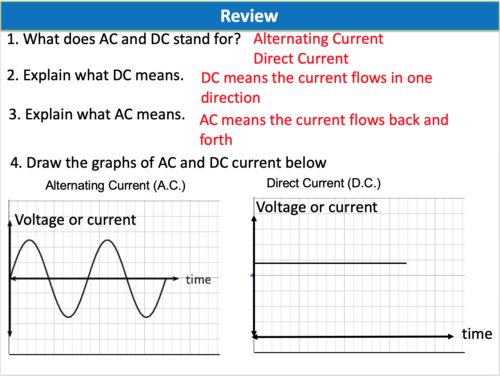 Review

1. What does AC and DC stand for? Alternating Current
Direct Current

2. Explain what DC means. DC means the current flows in one direction

3. Explain what AC means. AC means the current flows back and forth

4. Draw the graphs of AC and DC current below

Alternating Current (A.C.)

Voltage or current

time

Direct Current (D.C.)

Voltage or current

time